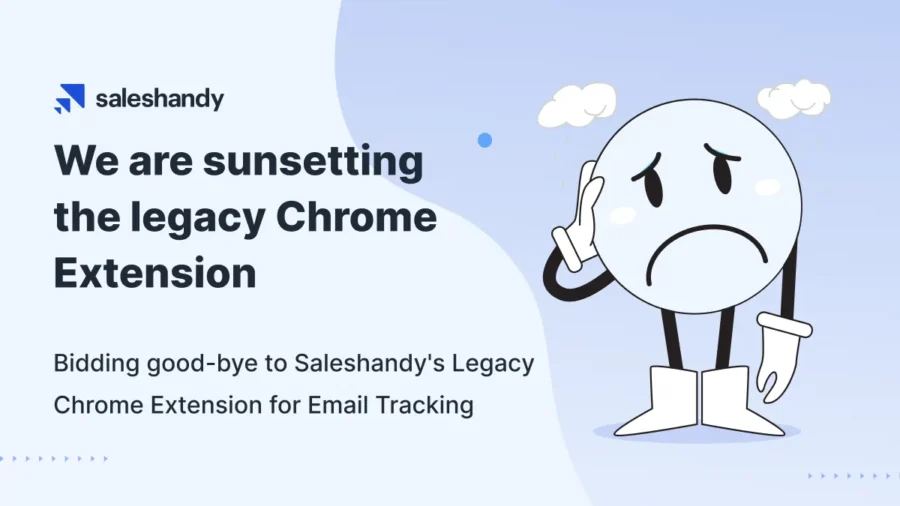 saleshandy

We are sunsetting the legacy Chrome Extension

Bidding good-bye to Saleshandy's Legacy Chrome Extension for Email Tracking